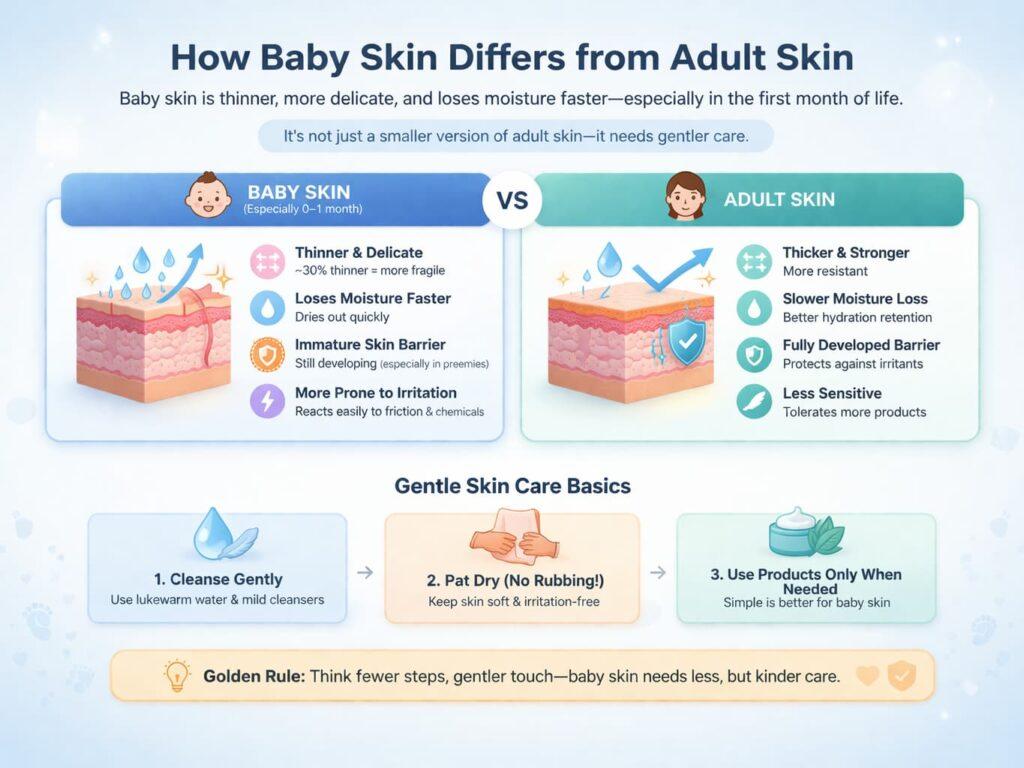 How Baby Skin Differs from Adult Skin

Baby skin is thinner, more delicate, and loses moisture faster—especially in the first month of life.

It's not just a smaller version of adult skin—it needs gentler care.

BABY SKIN
(Especially 0–1 month)

VS

ADULT SKIN

Thinner & Delicate
~30% thinner = more fragile

Loses Moisture Faster
Dries out quickly

Immature Skin Barrier
Still developing (especially in preemies)

More Prone to Irritation
Reacts easily to friction & chemicals

Thicker & Stronger
More resistant

Slower Moisture Loss
Better hydration retention

Fully Developed Barrier
Protects against irritants

Less Sensitive
Tolerates more products

Gentle Skin Care Basics

1. Cleanse Gently
Use lukewarm water & mild cleansers

2. Pat Dry (No Rubbing!)
Keep skin soft & irritation-free

3. Use Products Only When Needed
Simple is better for baby skin

Golden Rule: Think fewer steps, gentler touch—baby skin needs less, but kinder care.